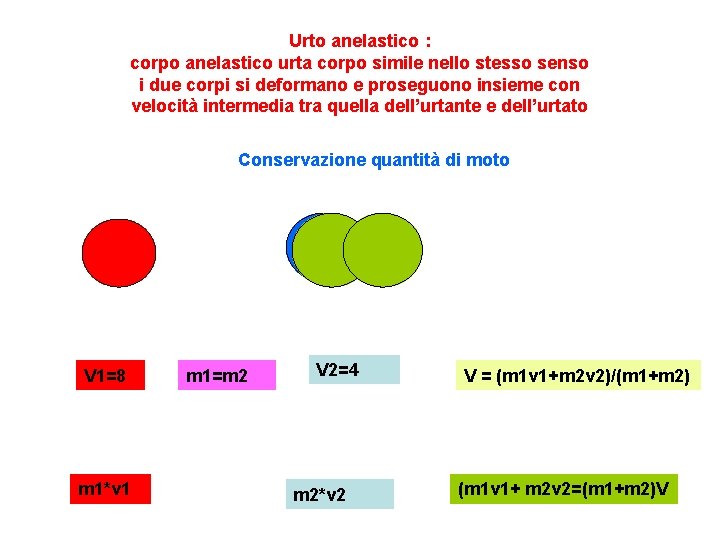 Urto anelastico :
corpo anelastico urta corpo simile nello stesso senso
i due corpi si deformano e proseguono insieme con
velocità intermedia tra quella dell'urtante e dell'urtato

Conservazione quantità di moto

V1=8

m1=m2

V2=4

V = (m1v1+m2v2)/(m1+m2)

m1*v1

m2*v2

(m1v1+ m2v2=(m1+m2)V